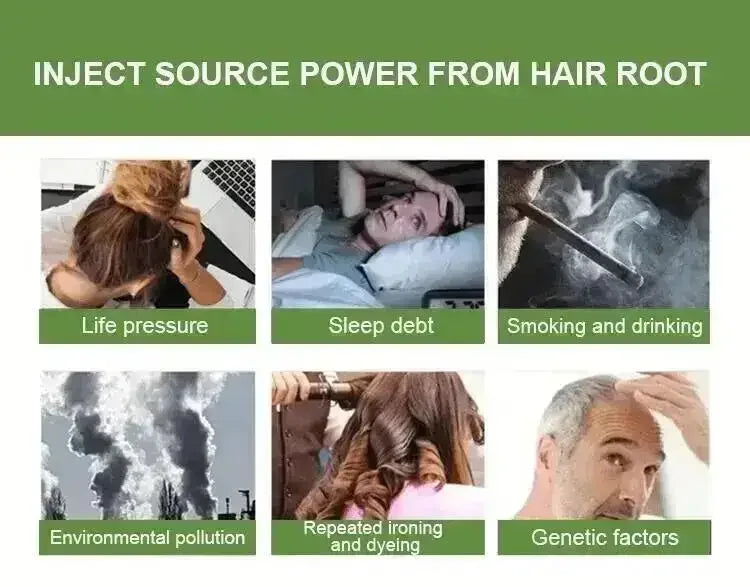 INJECT SOURCE POWER FROM HAIR ROOT

Life pressure

Sleep debt

Smoking and drinking

Environmental pollution

Repeated ironing and dyeing

Genetic factors